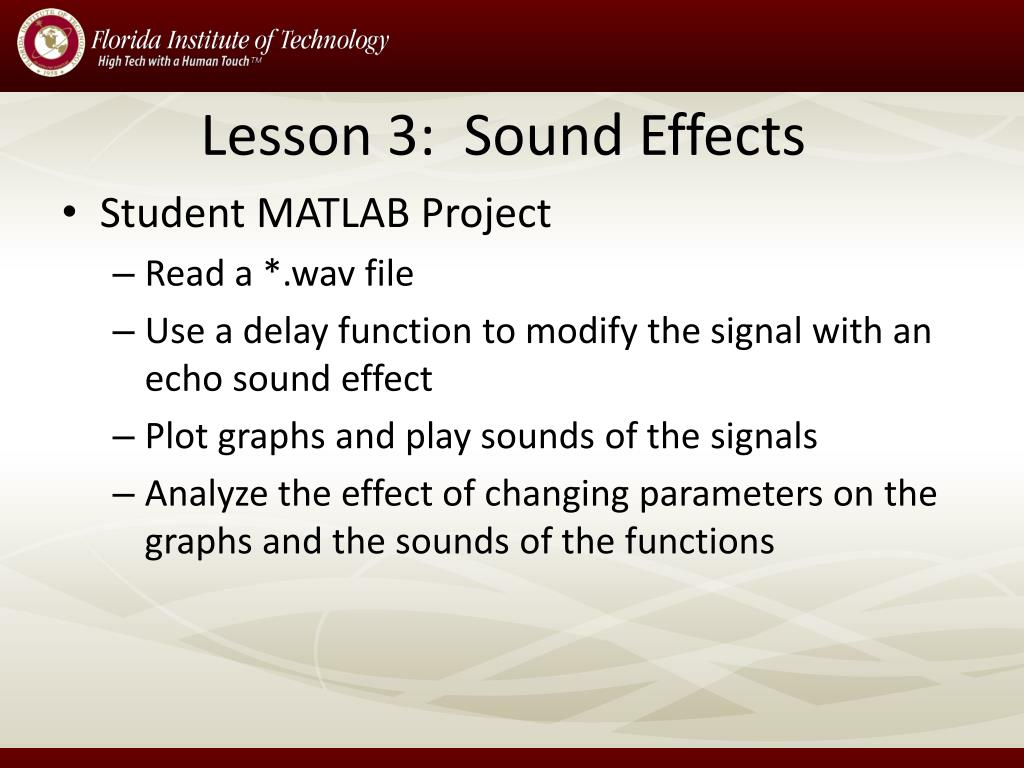 Florida Institute of Technology
High Tech with a Human Touch™

Lesson 3: Sound Effects

• Student MATLAB Project
– Read a *.wav file
– Use a delay function to modify the signal with an echo sound effect
– Plot graphs and play sounds of the signals
– Analyze the effect of changing parameters on the graphs and the sounds of the functions